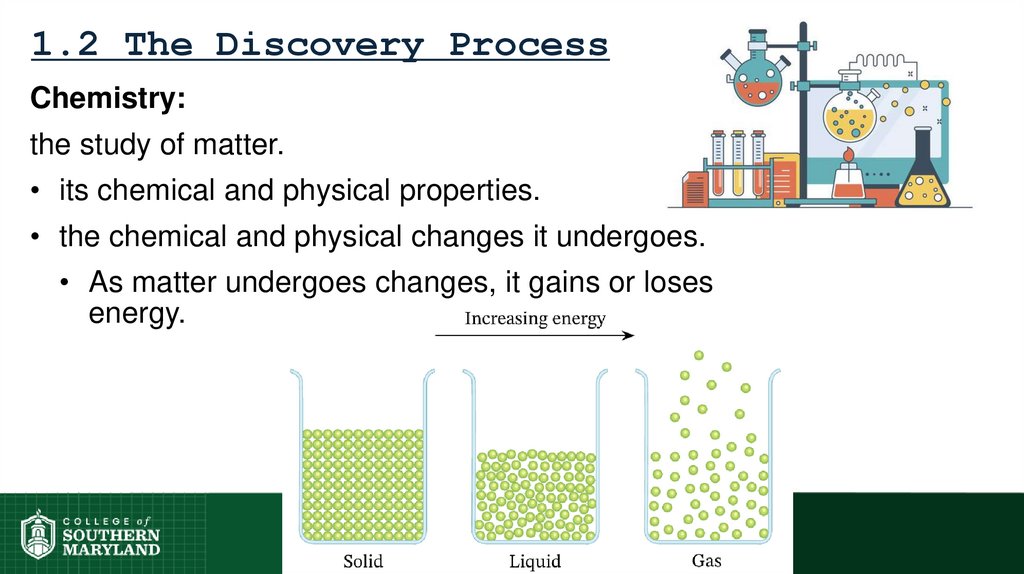 1.2 The Discovery Process

Chemistry:

the study of matter.

• its chemical and physical properties.

• the chemical and physical changes it undergoes.

• As matter undergoes changes, it gains or loses energy.

Increasing energy

Solid

Liquid

Gas

COLLEGE of SOUTHERN MARYLAND